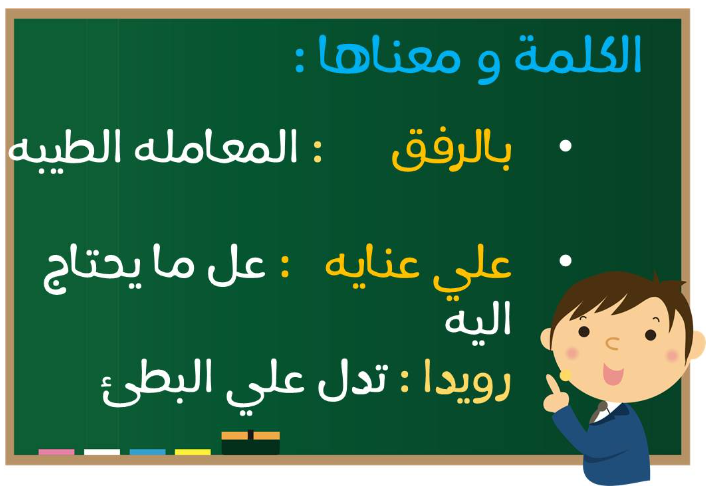 الكلمة و معناها :

• بالرفق : المعامله الطيبه

• علي عنايه : عل ما يحتاج اليه

رويدا : تدل علي البطئ